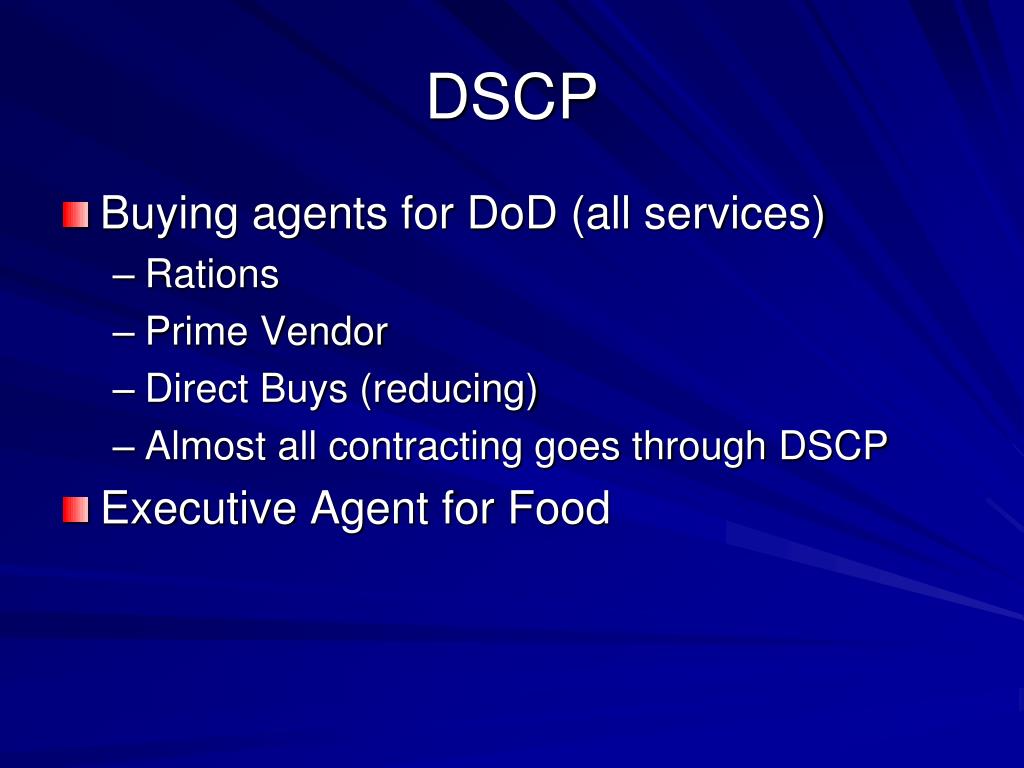 DSCP

Buying agents for DoD (all services)
– Rations
– Prime Vendor
– Direct Buys (reducing)
– Almost all contracting goes through DSCP

Executive Agent for Food